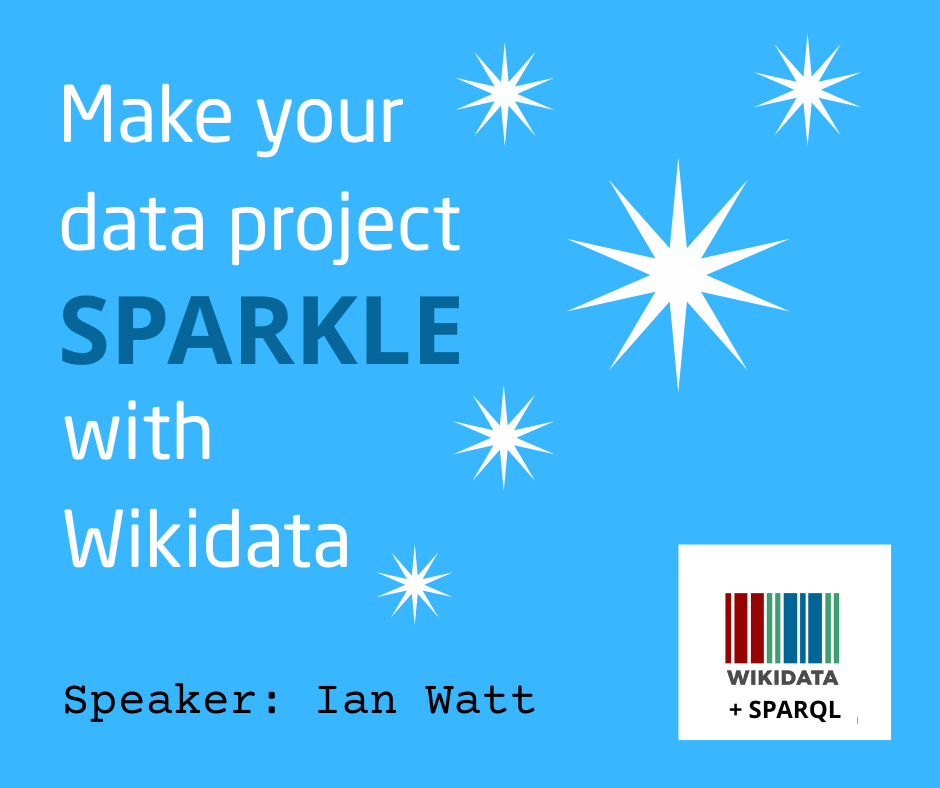 Make your data project SPARKLE with Wikidata

Speaker: Ian Watt

WIKIDATA
+ SPARQL